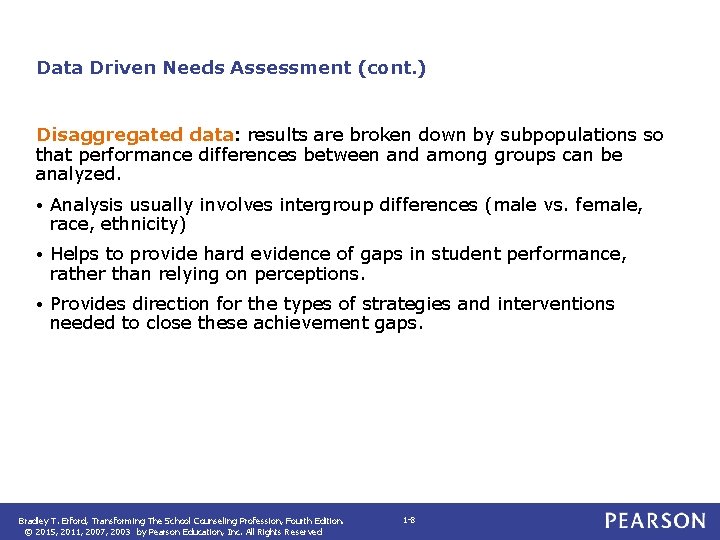 Data Driven Needs Assessment (cont.)

Disaggregated data: results are broken down by subpopulations so that performance differences between and among groups can be analyzed.

• Analysis usually involves intergroup differences (male vs. female, race, ethnicity)

• Helps to provide hard evidence of gaps in student performance, rather than relying on perceptions.

• Provides direction for the types of strategies and interventions needed to close these achievement gaps.

Bradley T. Erford, Transforming The School Counseling Profession, Fourth Edition. © 2015, 2011, 2007, 2003 by Pearson Education, Inc. All Rights Reserved

1-8

PEARSON